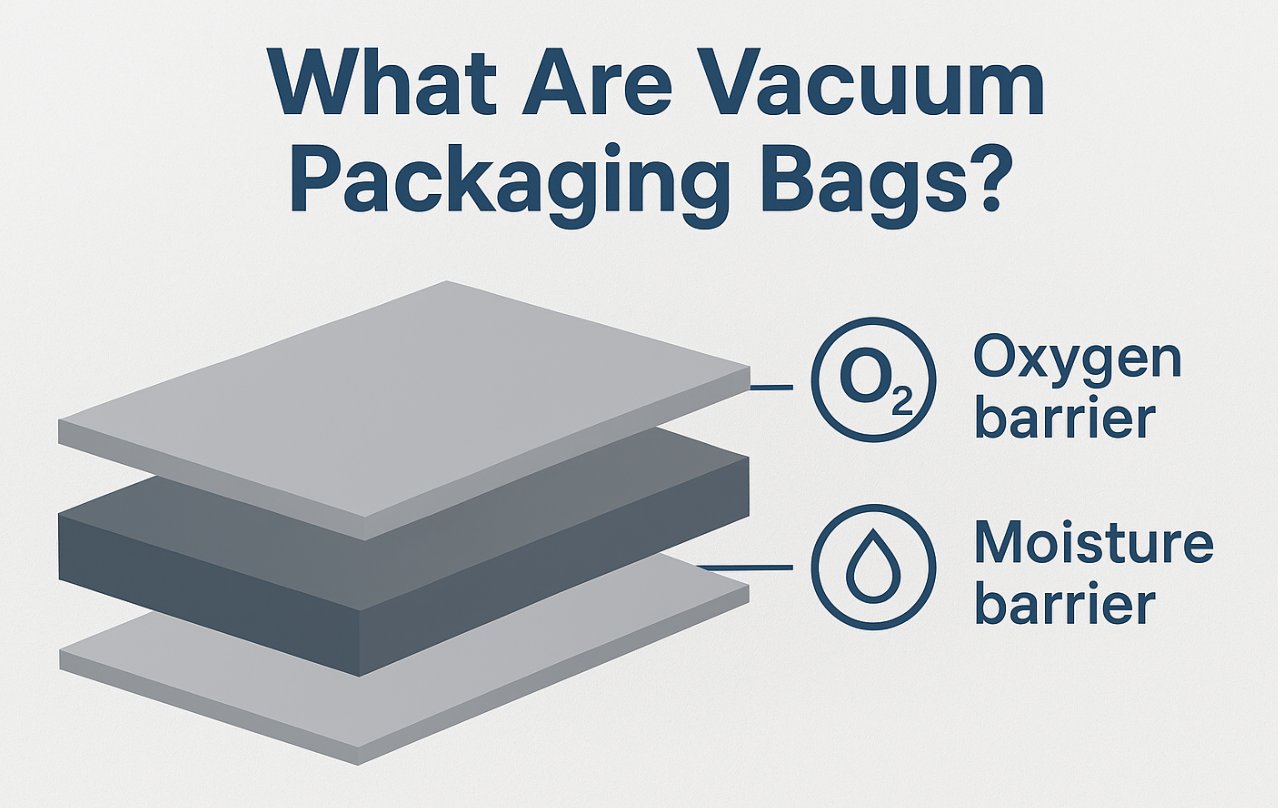 What Are Vacuum Packaging Bags?

$O_2$ Oxygen barrier

Moisture barrier